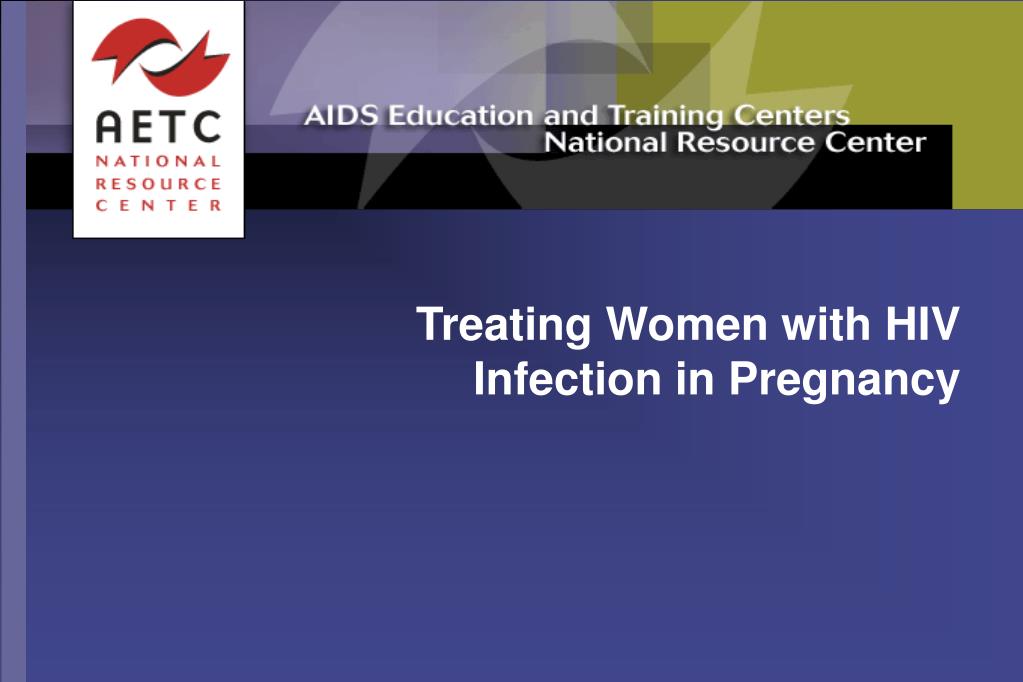 AETC
NATIONAL
RESOURCE
CENTER

AIDS Education and Training Centers
National Resource Center

Treating Women with HIV Infection in Pregnancy